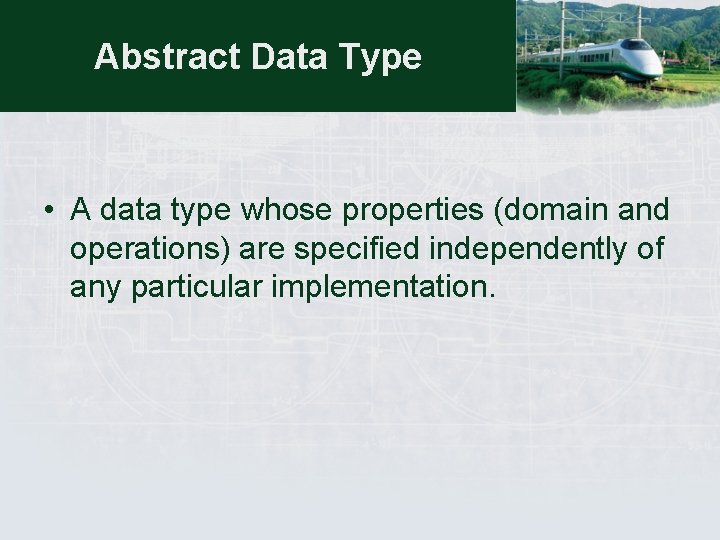 Abstract Data Type

• A data type whose properties (domain and operations) are specified independently of any particular implementation.